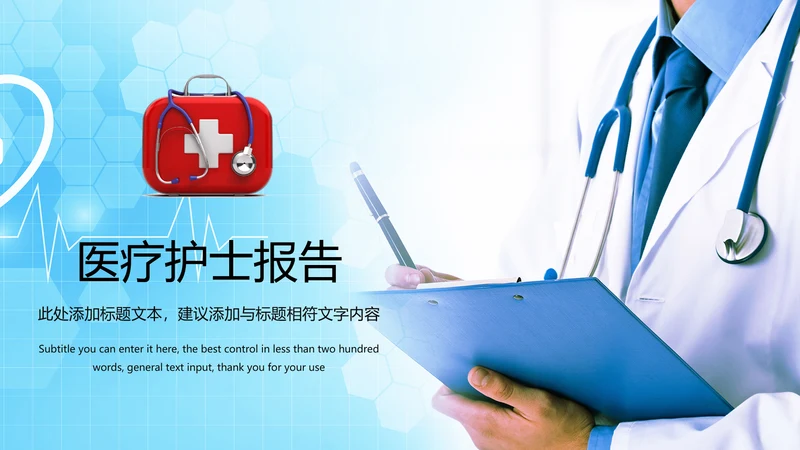 医疗护士报告

此处添加标题文本，建议添加与标题相符文字内容

Subtitle you can enter it here, the best control in less than two hundred words, general text input, thank you for your use